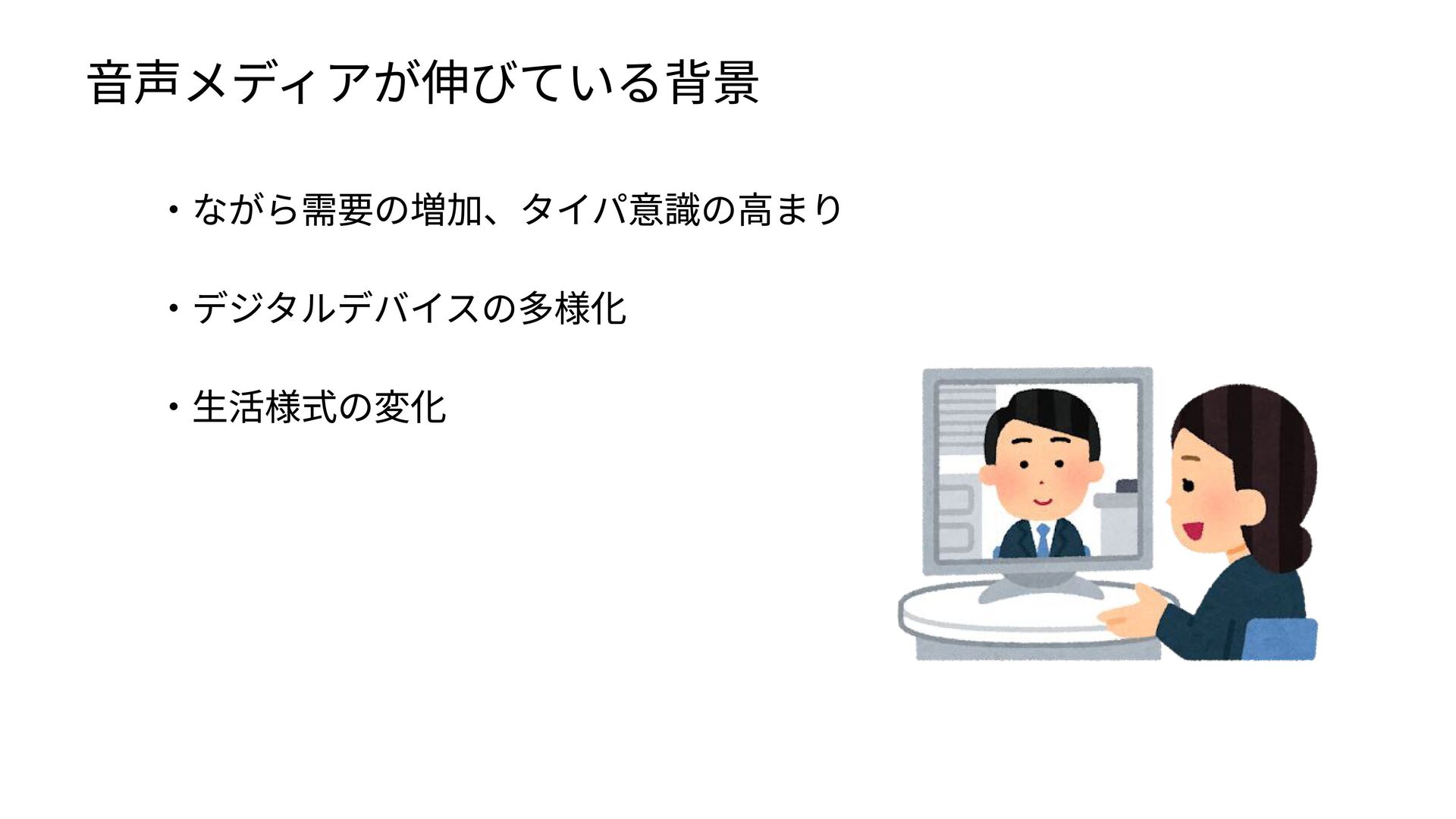 音声メディアが伸びている背景

・ながら需要の増加、タイパ意識の高まり

・デジタルデバイスの多様化

・生活様式の変化